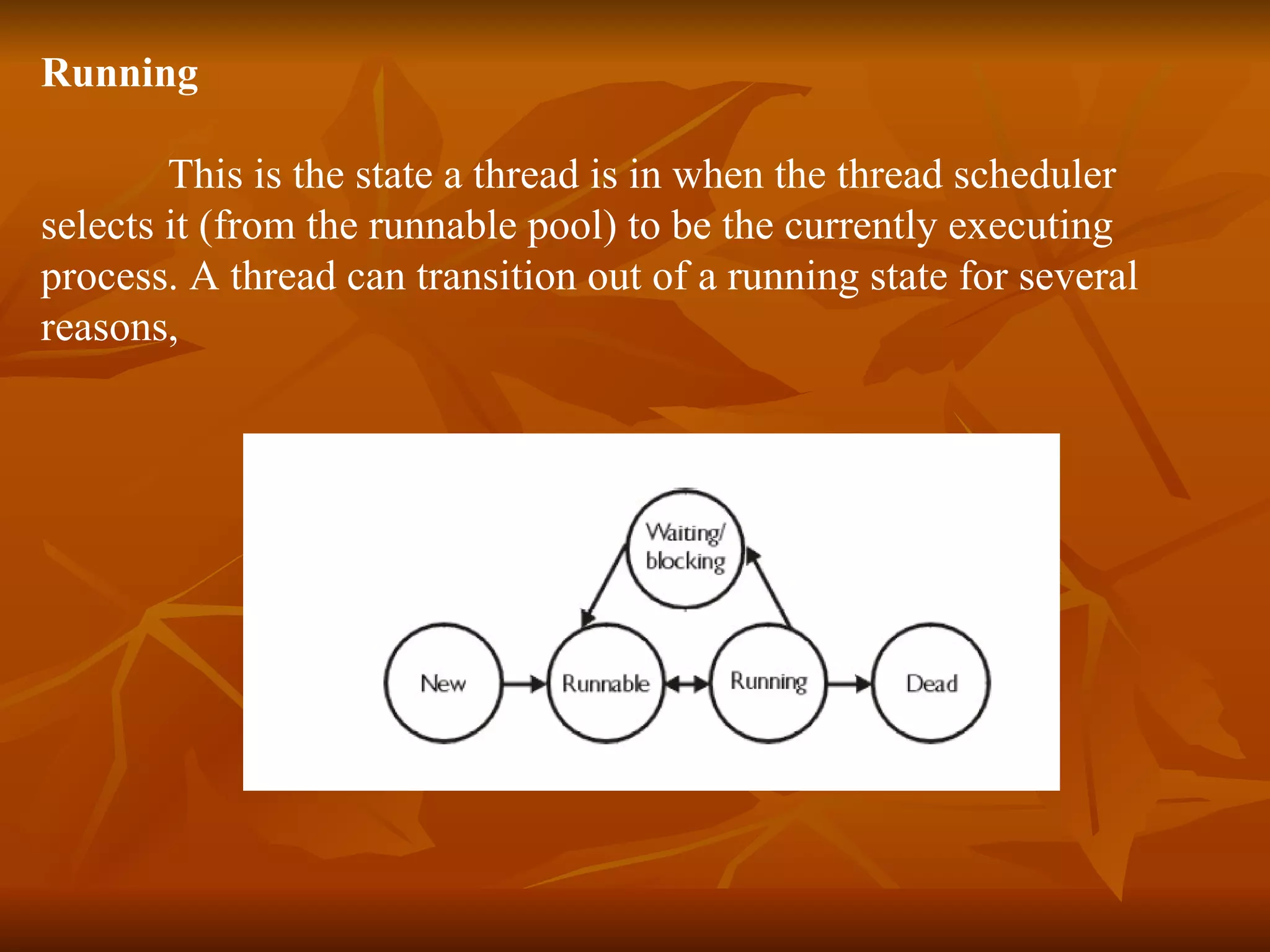 Running

This is the state a thread is in when the thread scheduler selects it (from the runnable pool) to be the currently executing process. A thread can transition out of a running state for several reasons,

Waiting/
blocking

New

Runnable

Running

Dead